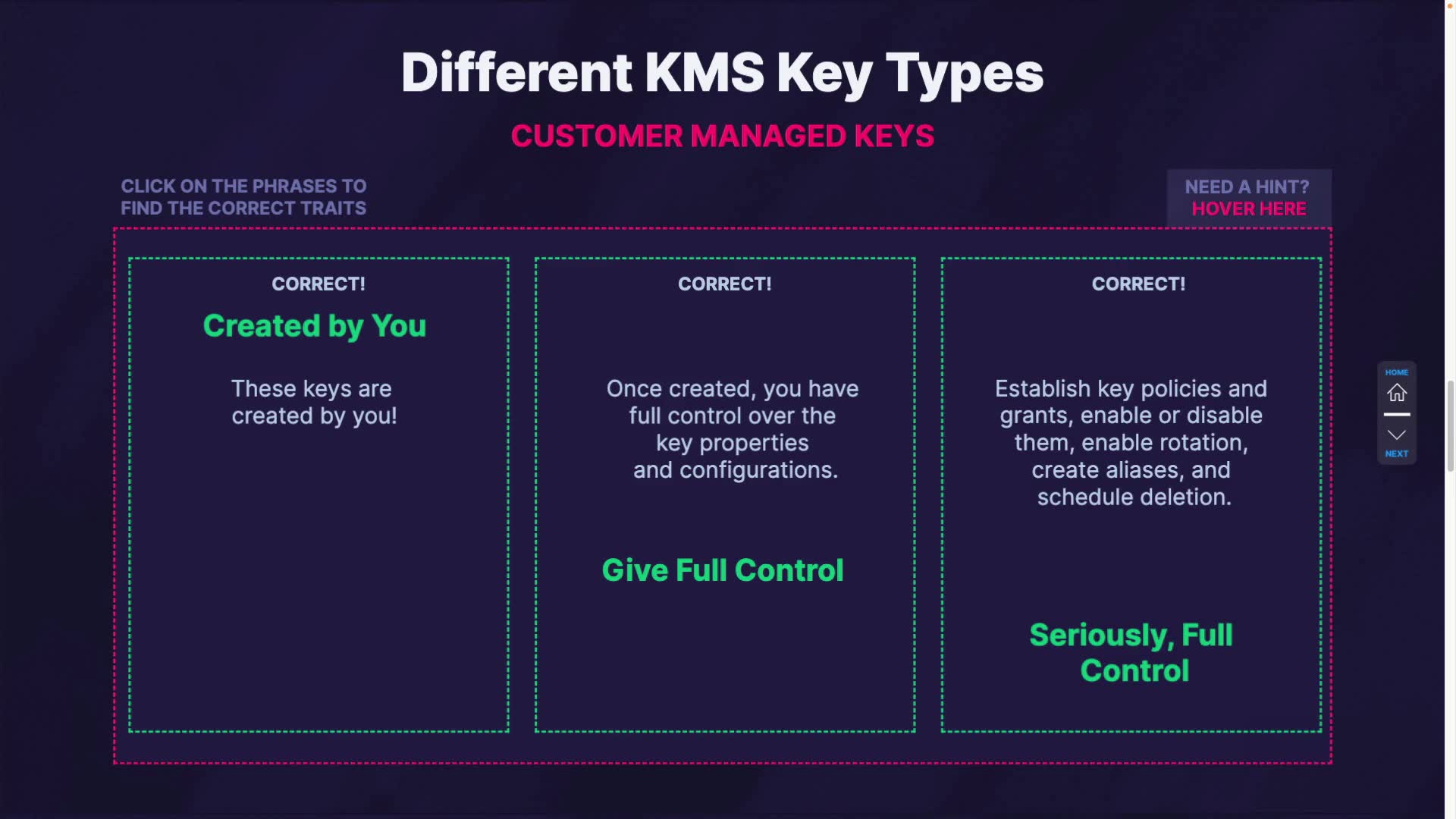 Different KMS Key Types

CUSTOMER MANAGED KEYS

CLICK ON THE PHRASES TO FIND THE CORRECT TRAITS

NEED A HINT?
HOVER HERE

CORRECT!

Created by You

These keys are created by you!

CORRECT!

Once created, you have full control over the key properties and configurations.

Give Full Control

CORRECT!

Establish key policies and grants, enable or disable them, enable rotation, create aliases, and schedule deletion.

Seriously, Full Control

HOME

NEXT